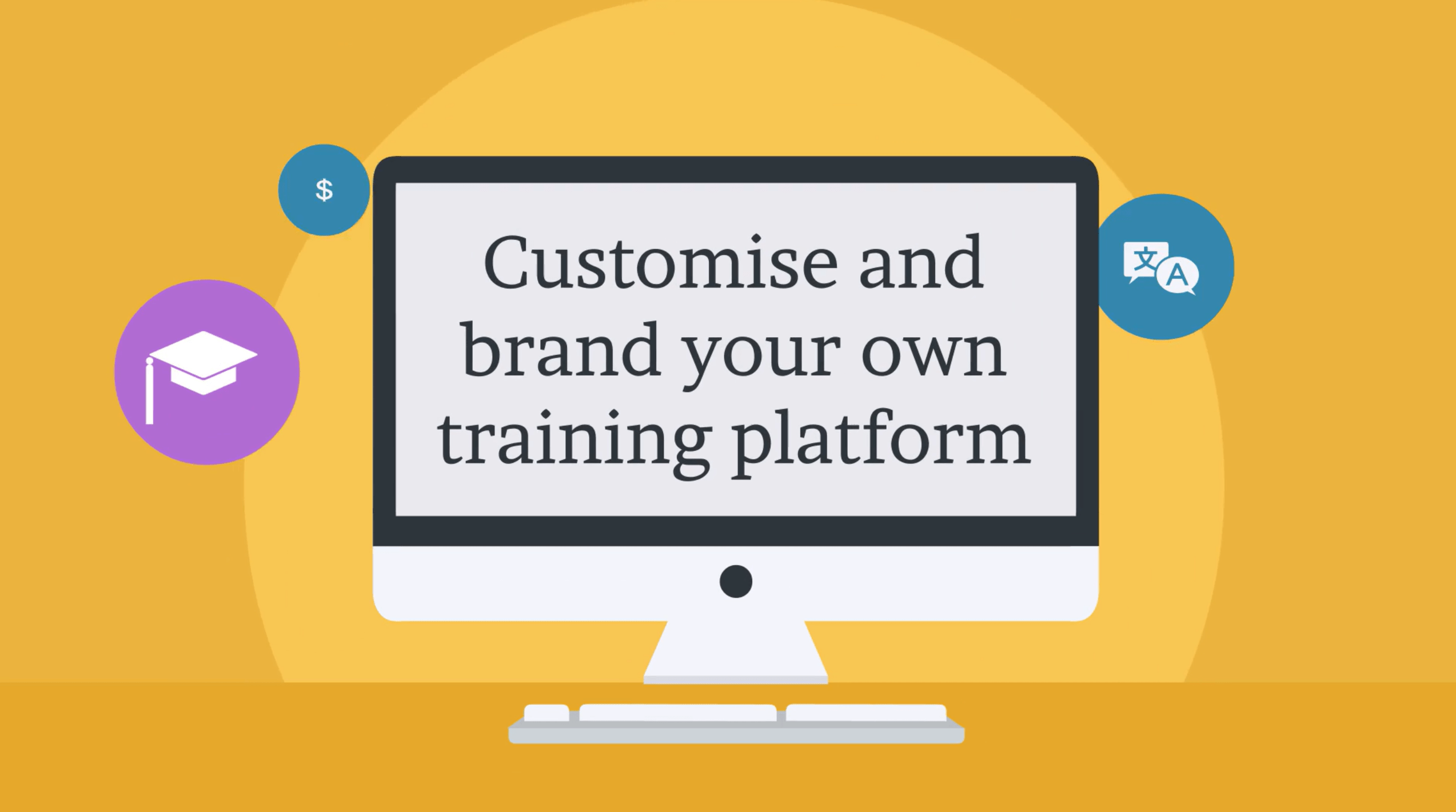 $

Customise and brand your own training platform

文 A